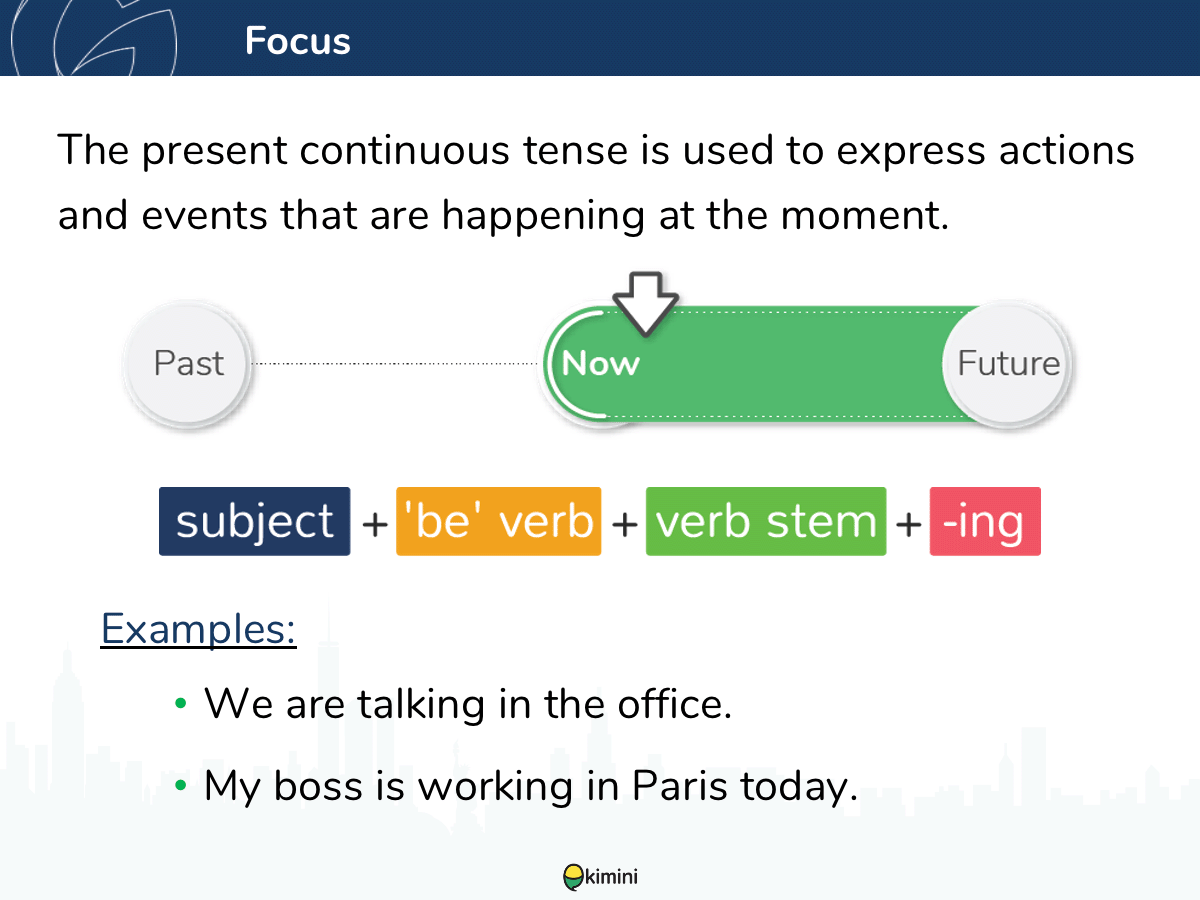 Focus

The present continuous tense is used to express actions and events that are happening at the moment.

Past

Now

Future

subject + 'be' verb + verb stem + -ing

Examples:

• We are talking in the office.

• My boss is working in Paris today.

kimini